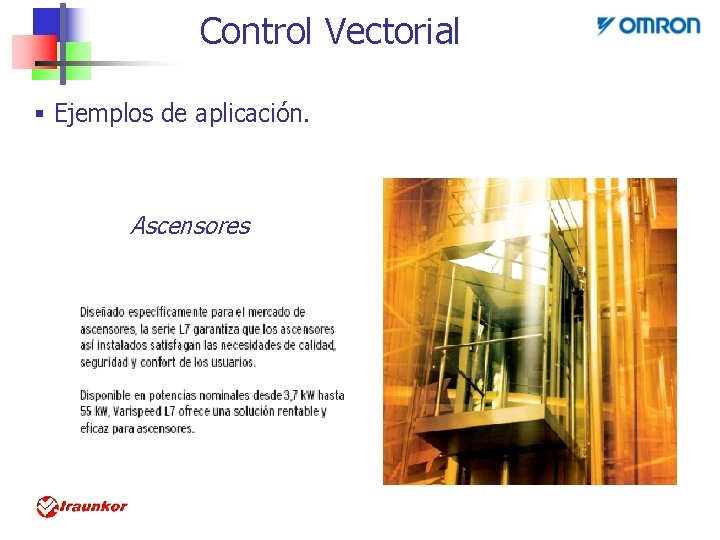 Control Vectorial

OMRON

▪ Ejemplos de aplicación.

Ascensores

Diseñado específicamente para el mercado de ascensores, la serie L7 garantiza que los ascensores así instalados satisfagan las necesidades de calidad, seguridad y confort de los usuarios.

Disponible en potencias nominales desde 3,7 kW hasta 55 kW, Varispeed L7 ofrece una solución rentable y eficaz para ascensores.

Iraunkor